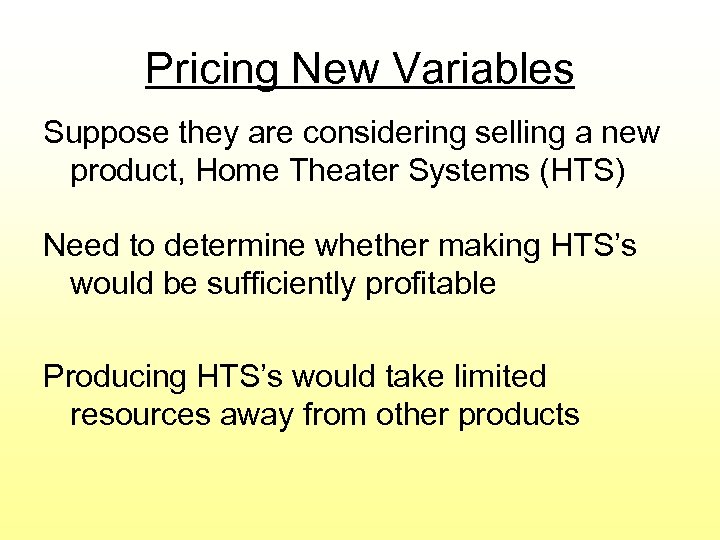 Pricing New Variables

Suppose they are considering selling a new product, Home Theater Systems (HTS)

Need to determine whether making HTS’s would be sufficiently profitable

Producing HTS’s would take limited resources away from other products